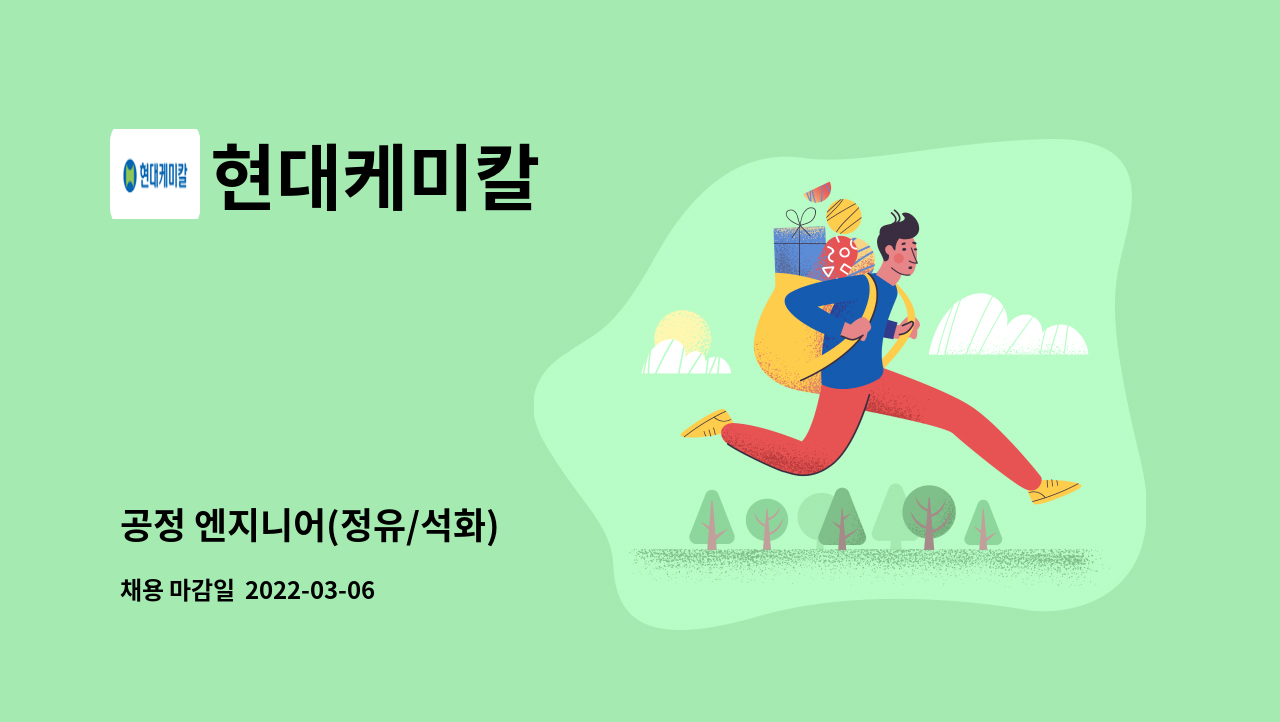 현대케미칼

현대케미칼

공정 엔지니어(정유/석화)

채용 마감일 2022-03-06